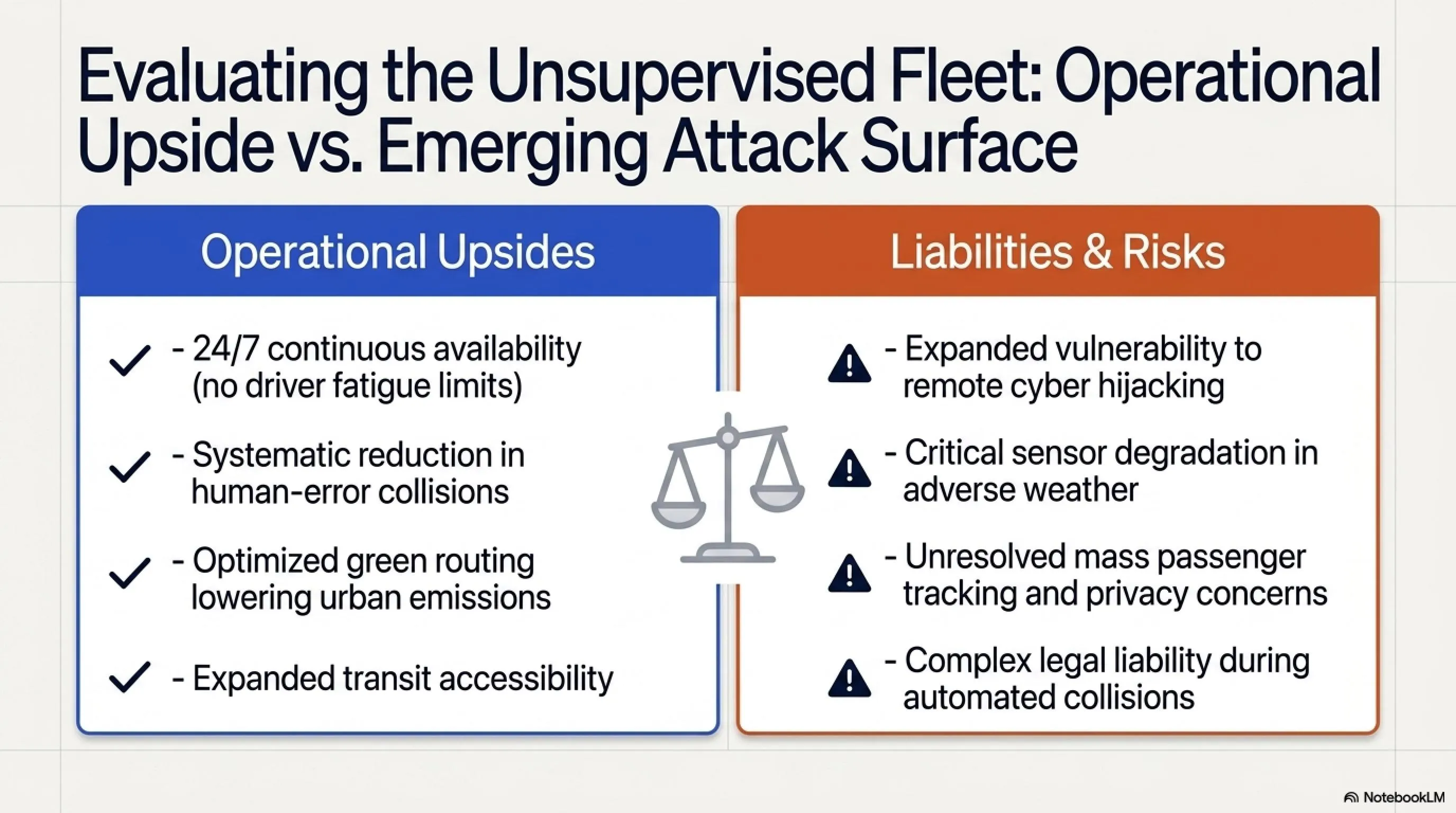 Evaluating the Unsupervised Fleet: Operational Upside vs. Emerging Attack Surface

Operational Upsides

- 24/7 continuous availability (no driver fatigue limits)

- Systematic reduction in human-error collisions

- Optimized green routing lowering urban emissions

- Expanded transit accessibility

Liabilities & Risks

- Expanded vulnerability to remote cyber hijacking

- Critical sensor degradation in adverse weather

- Unresolved mass passenger tracking and privacy concerns

- Complex legal liability during automated collisions

NotebookLM